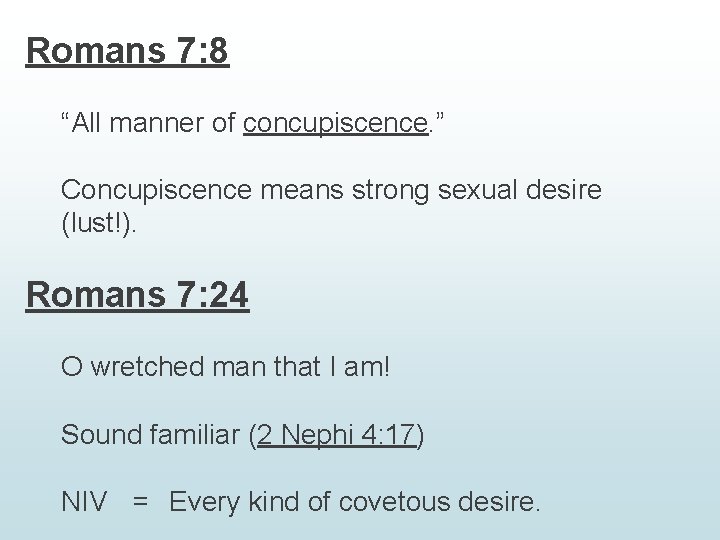 Romans 7:8

“All manner of concupiscence.”

Concupiscence means strong sexual desire (lust!).

Romans 7:24

O wretched man that I am!

Sound familiar (2 Nephi 4:17)

NIV = Every kind of covetous desire.